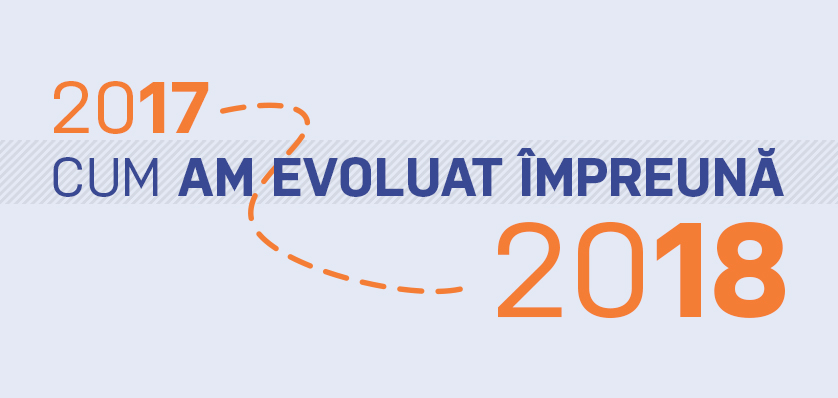 2017
CUM AM EVOLUAT ÎMPREUNĂ
2018